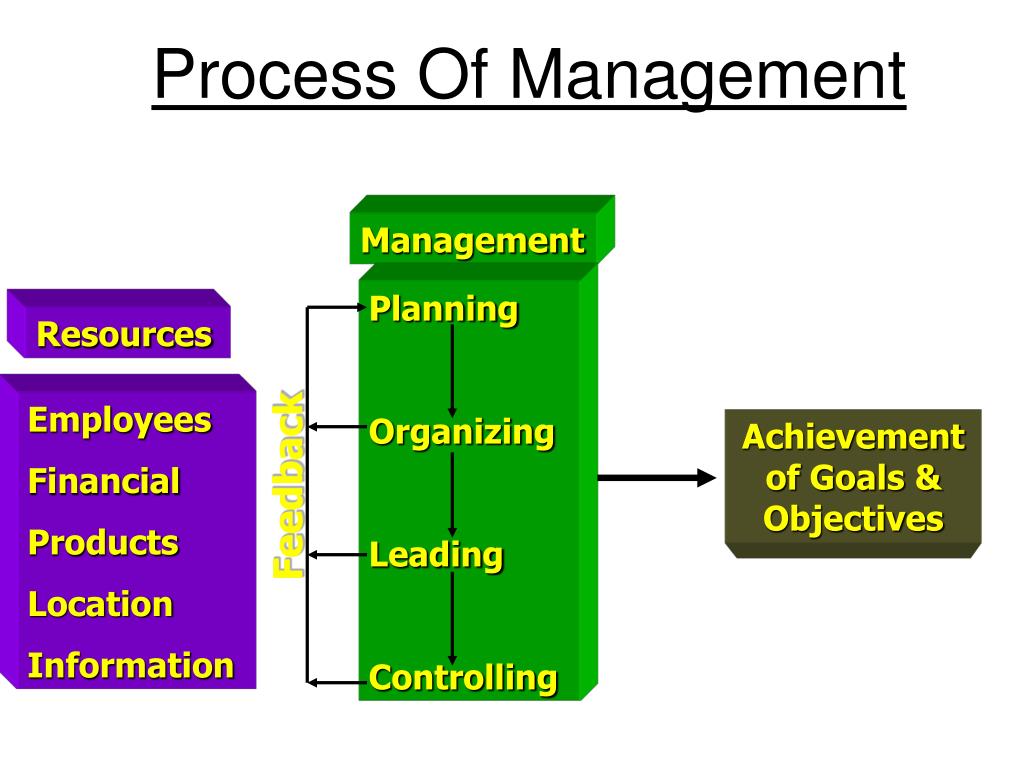 Process Of Management

Resources

Employees
Financial
Products
Location
Information

Feedback

Management

Planning

Organizing

Leading

Controlling

Achievement of Goals & Objectives